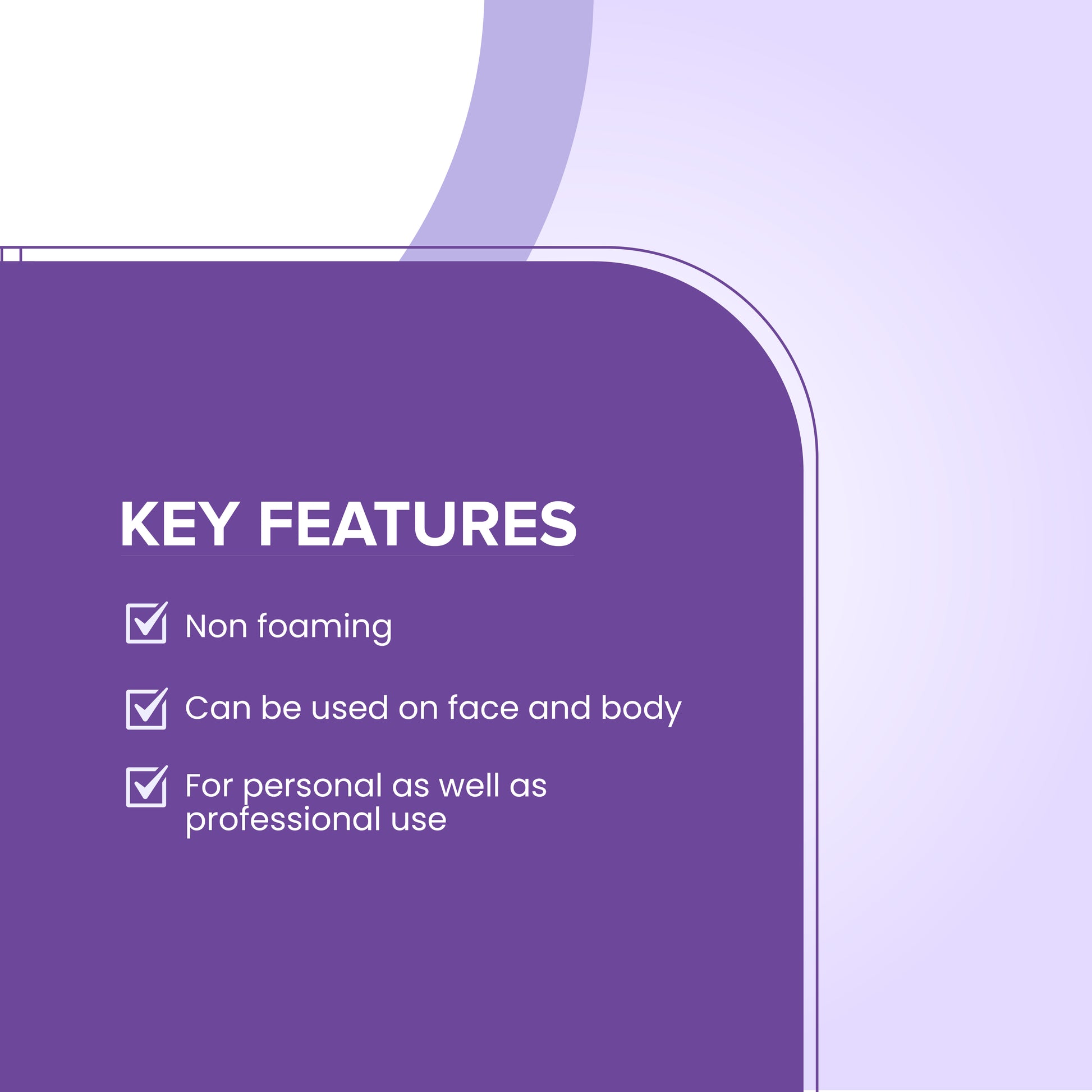 KEY FEATURES

Non foaming

Can be used on face and body

For personal as well as professional use